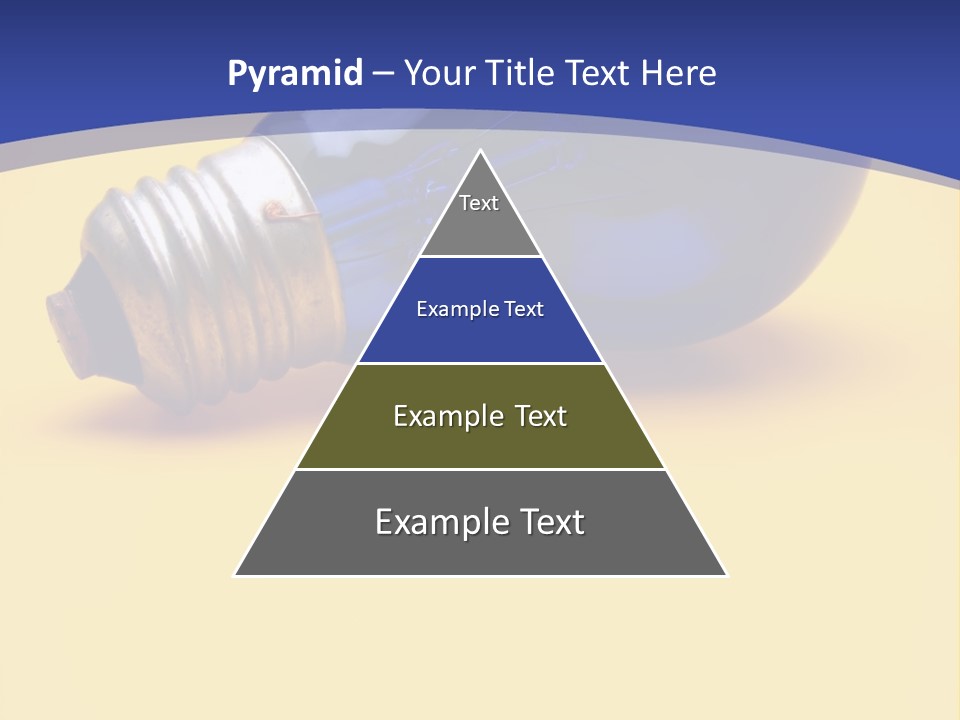 Pyramid – Your Title Text Here

Text

Example Text

Example Text

Example Text